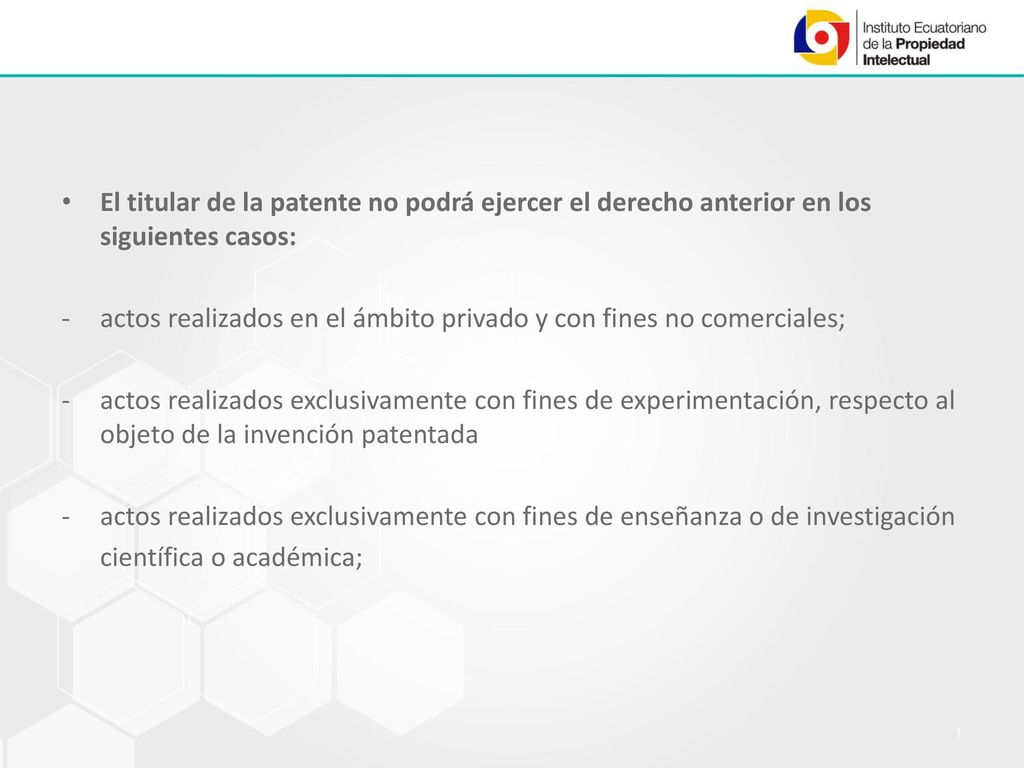 Instituto Ecuatoriano de la Propiedad Intelectual

• El titular de la patente no podrá ejercer el derecho anterior en los siguientes casos:

- actos realizados en el ámbito privado y con fines no comerciales;

- actos realizados exclusivamente con fines de experimentación, respecto al objeto de la invención patentada

- actos realizados exclusivamente con fines de enseñanza o de investigación científica o académica;

1